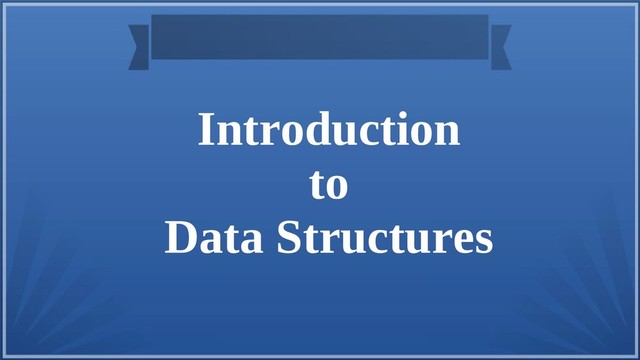 Introduction
to
Data Structures